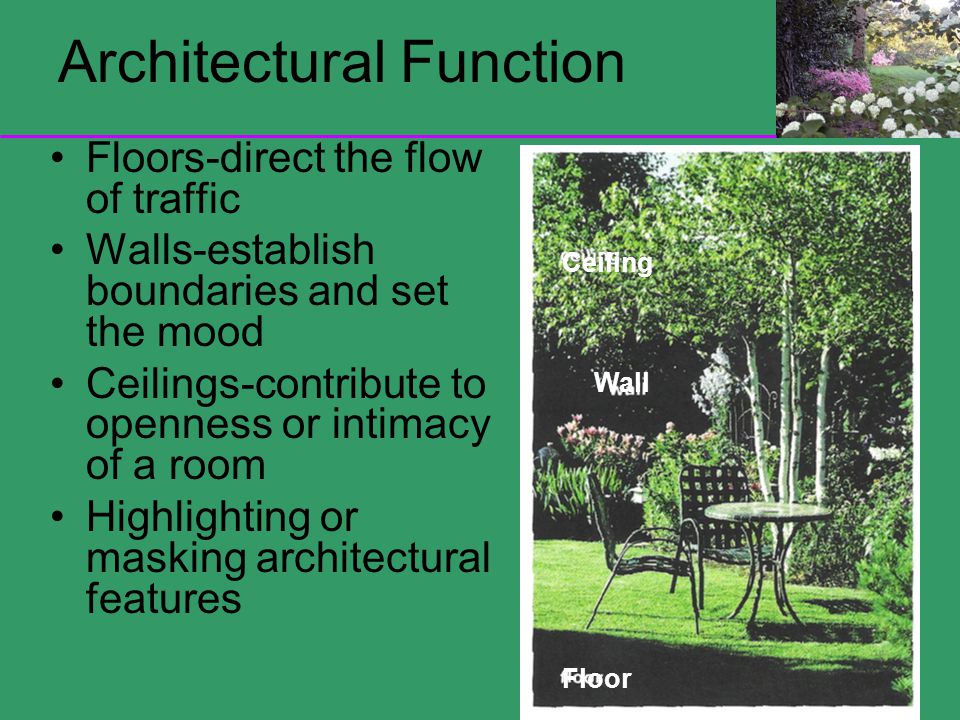 Architectural Function

• Floors-direct the flow of traffic
• Walls-establish boundaries and set the mood
• Ceilings-contribute to openness or intimacy of a room
• Highlighting or masking architectural features

Ceiling

Wall

Floor